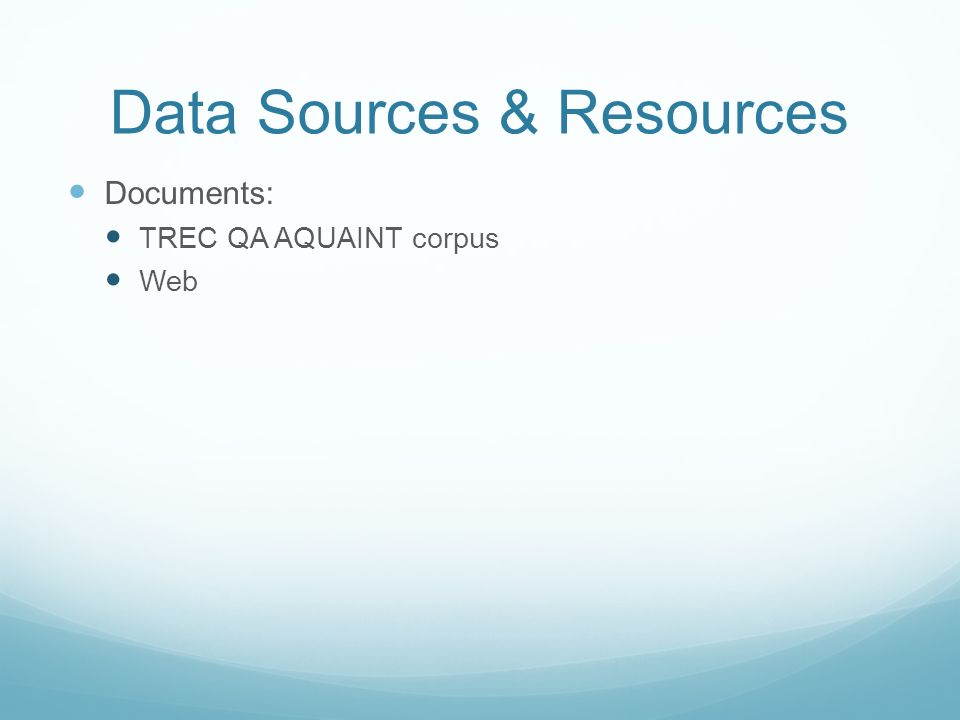 Data Sources & Resources

Documents:

TREC QA AQUAINT corpus

Web